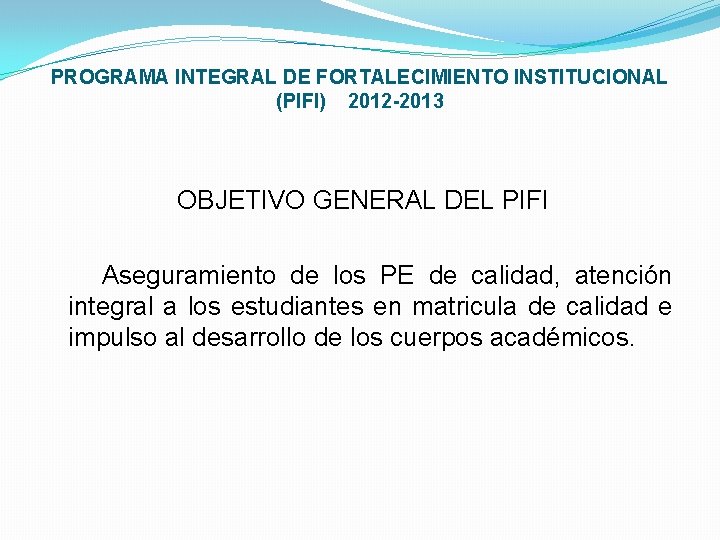 PROGRAMA INTEGRAL DE FORTALECIMIENTO INSTITUCIONAL (PIFI) 2012-2013

OBJETIVO GENERAL DEL PIFI

Aseguramiento de los PE de calidad, atención integral a los estudiantes en matricula de calidad e impulso al desarrollo de los cuerpos académicos.